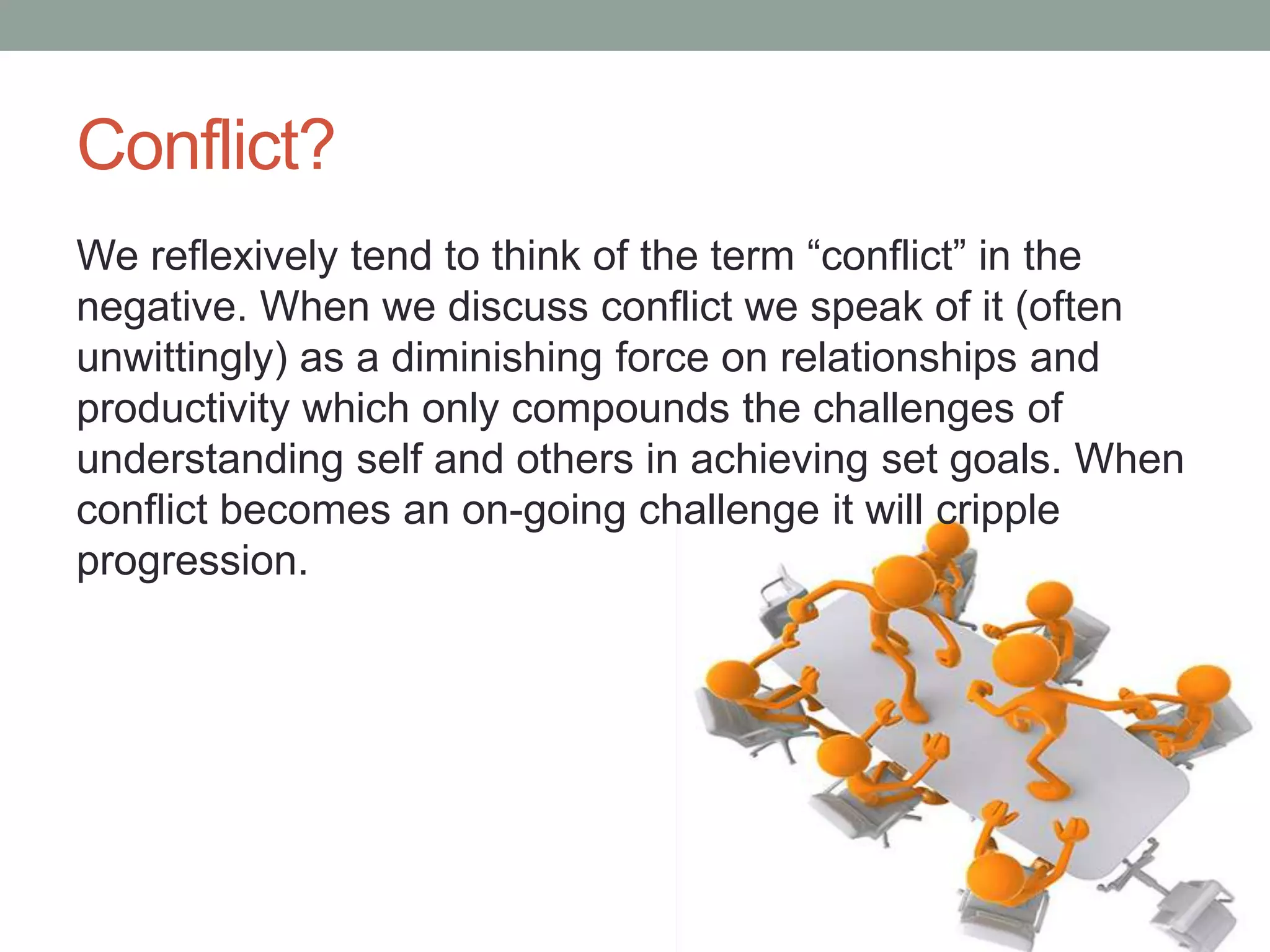 Conflict?

We reflexively tend to think of the term “conflict” in the negative. When we discuss conflict we speak of it (often unwittingly) as a diminishing force on relationships and productivity which only compounds the challenges of understanding self and others in achieving set goals. When conflict becomes an on-going challenge it will cripple progression.